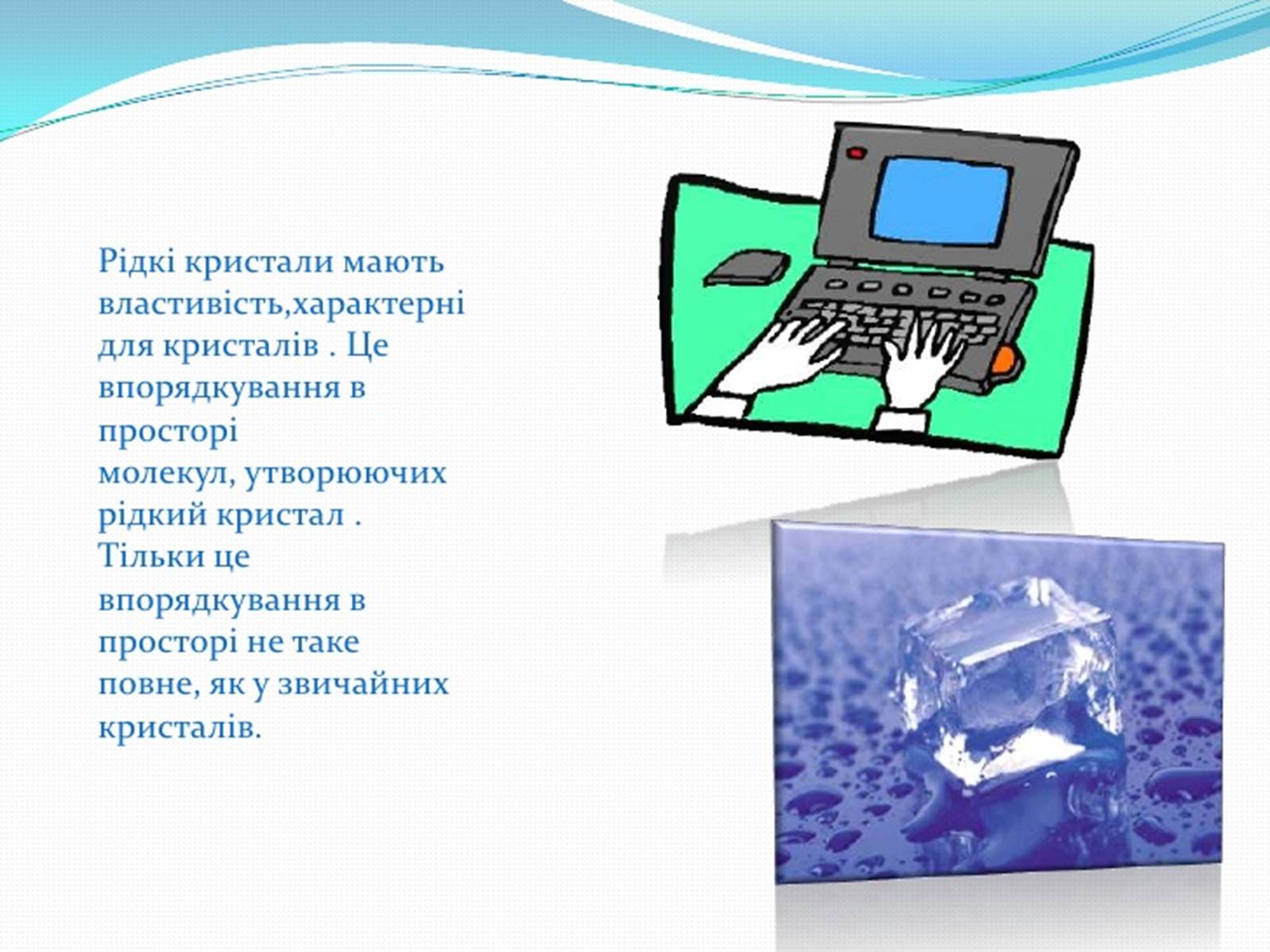 Рідкі кристали мають властивість,характерні для кристалів . Це впорядкування в просторі молекул, утворюючих рідкий кристал . Тільки це впорядкування в просторі не таке повне, як у звичайних кристалів.